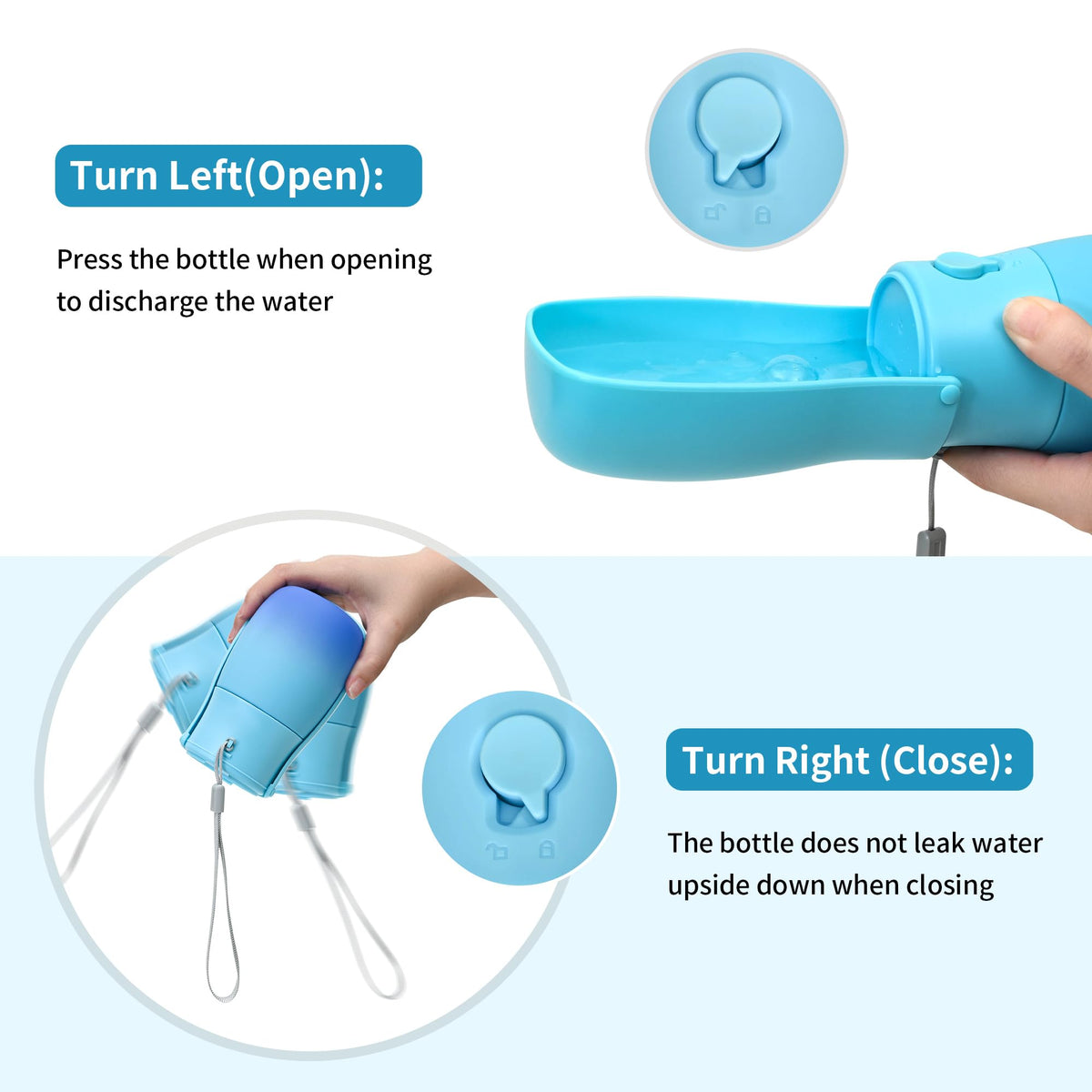 Turn Left(Open):

Press the bottle when opening to discharge the water

Turn Right (Close):

The bottle does not leak water upside down when closing